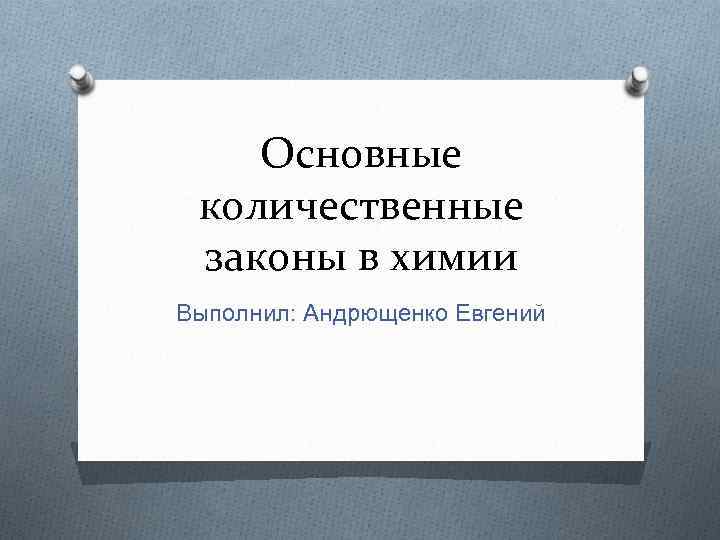 Основные количественные законы в химии

Выполнил: Андрющенко Евгений